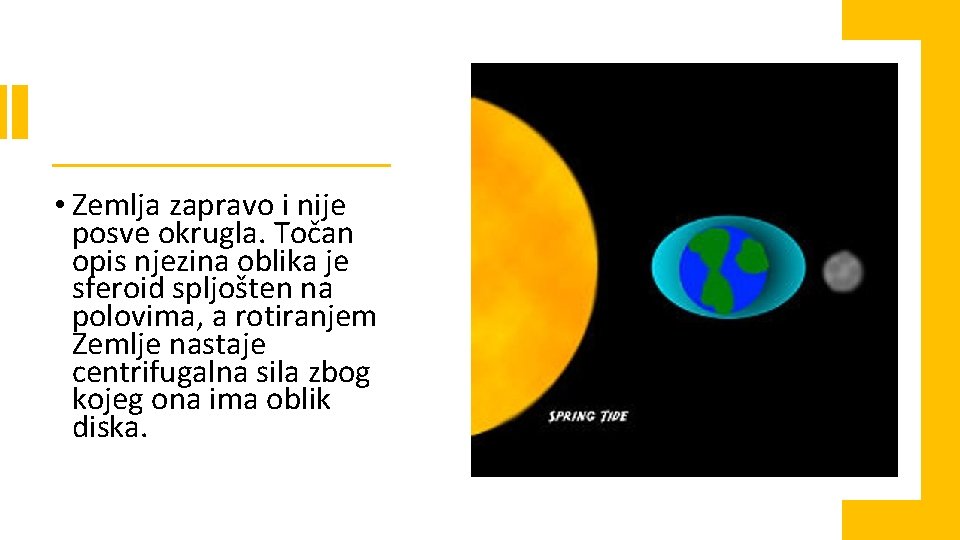 • Zemlja zapravo i nije posve okrugla. Točan opis njezina oblika je sferoid spljošten na polovima, a rotiranjem Zemlje nastaje centrifugalna sila zbog kojeg ona ima oblik diska.

SPRING TIDE